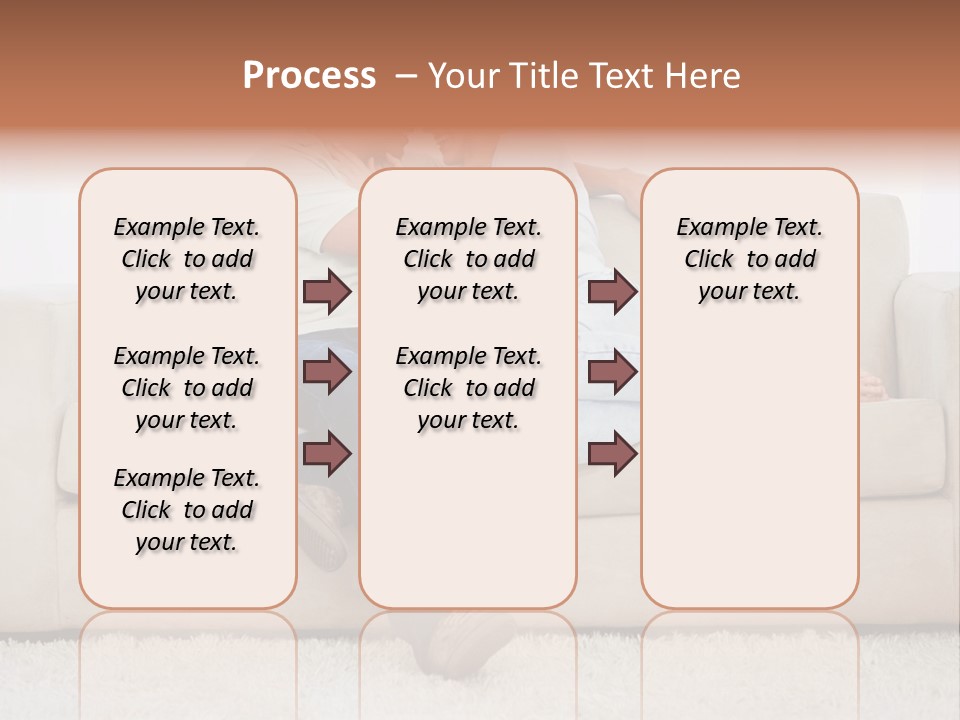 Process – Your Title Text Here

Example Text. Click to add your text.

Example Text. Click to add your text.

Example Text. Click to add your text.

Example Text. Click to add your text.

Example Text. Click to add your text.

Example Text. Click to add your text.